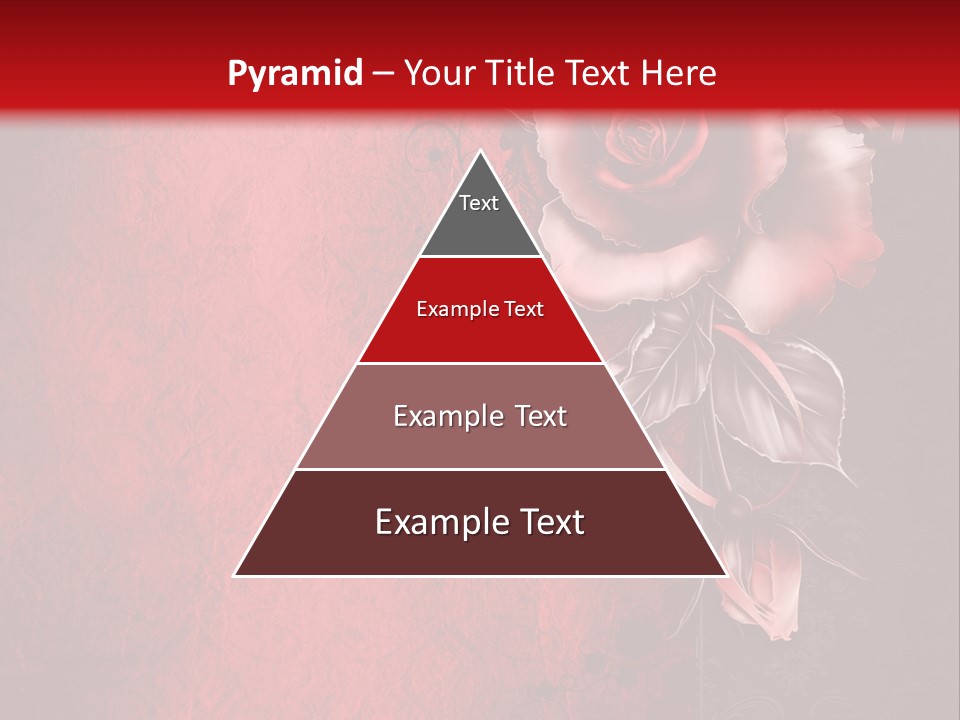 Pyramid – Your Title Text Here

Text

Example Text

Example Text

Example Text